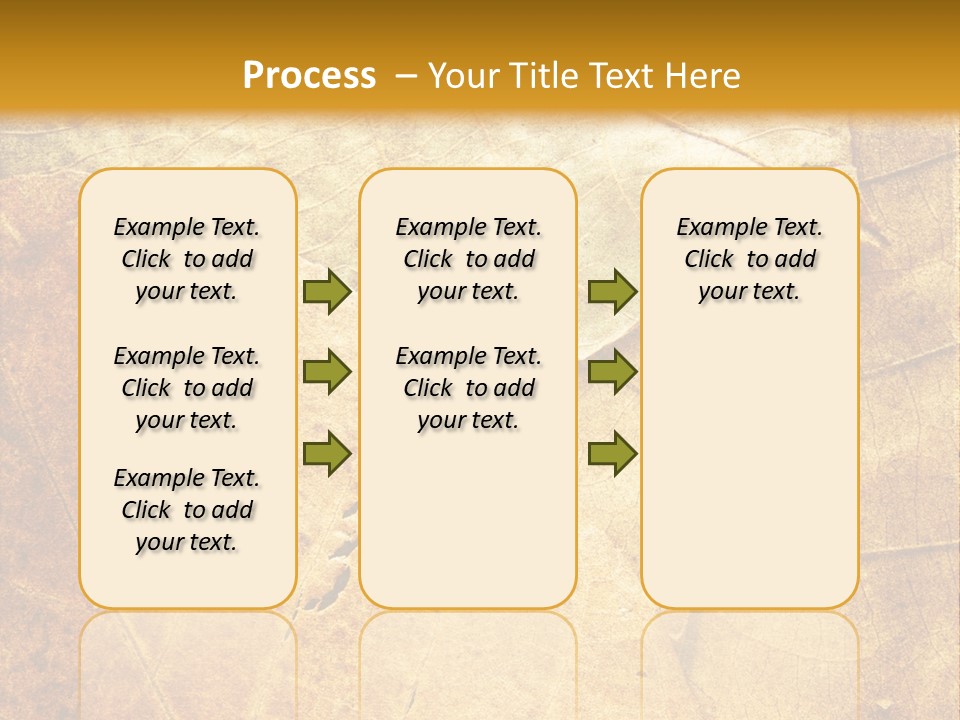 Process – Your Title Text Here

Example Text. Click to add your text.

Example Text. Click to add your text.

Example Text. Click to add your text.

Example Text. Click to add your text.

Example Text. Click to add your text.

Example Text. Click to add your text.